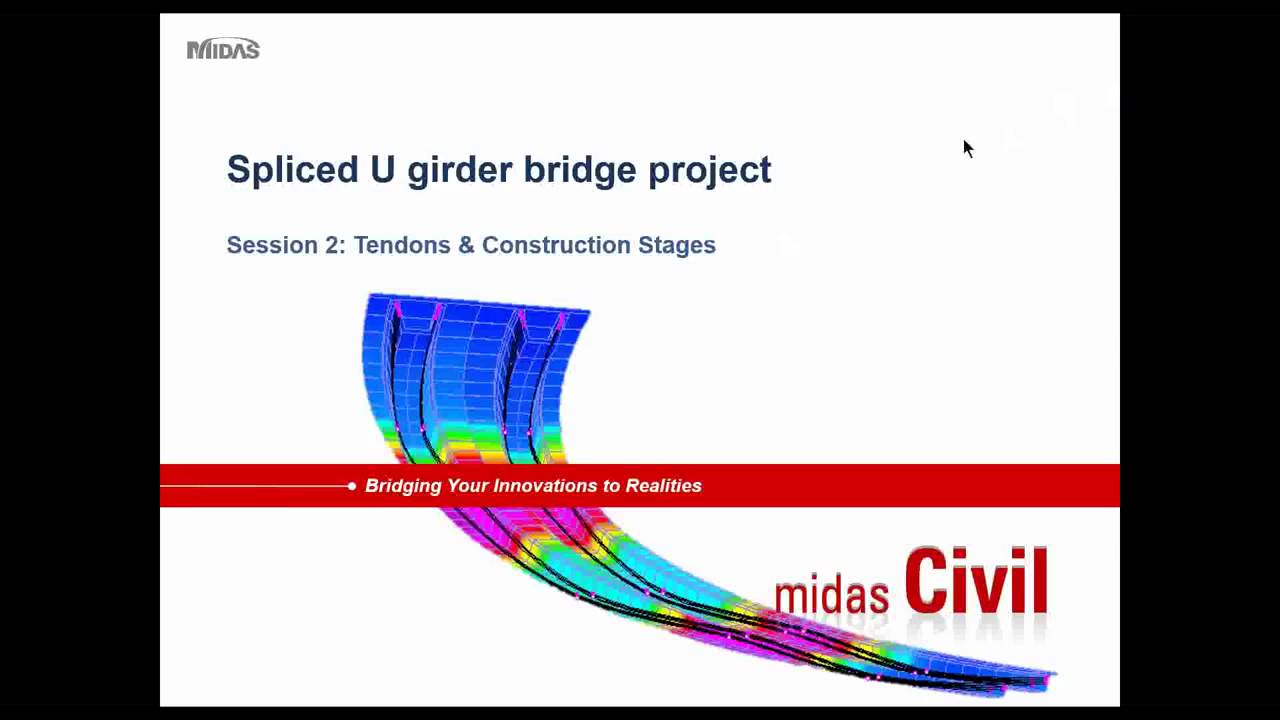 MIDAS

Spliced U girder bridge project

Session 2: Tendons & Construction Stages

Bridging Your Innovations to Realities

midas Civil